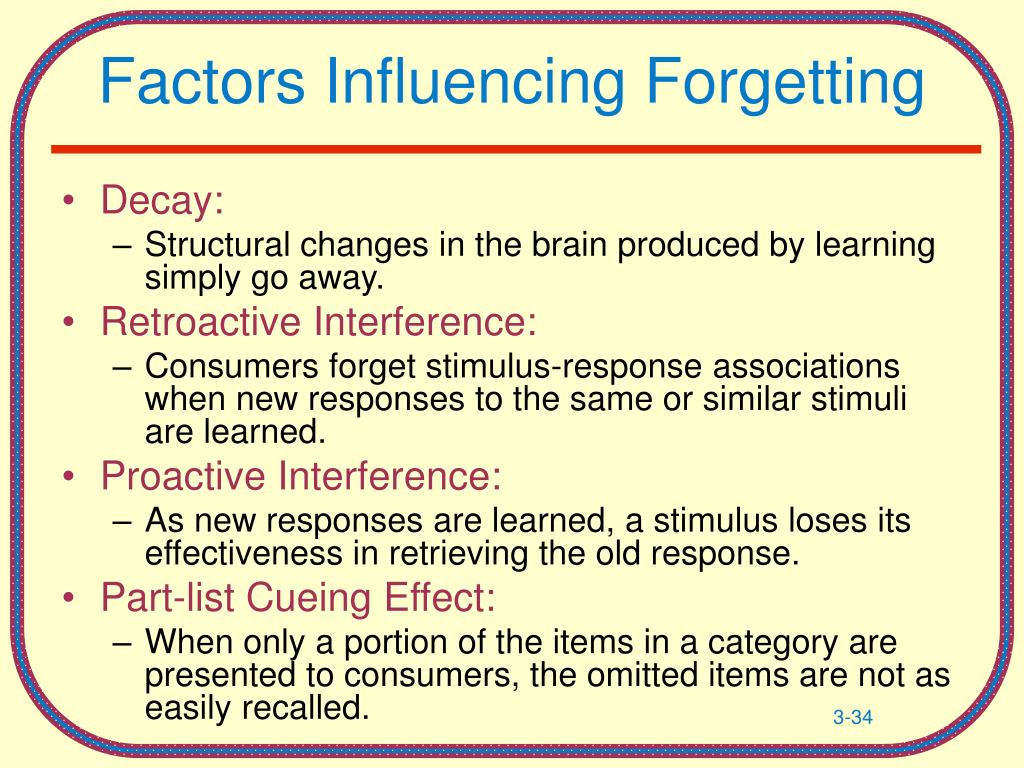 Factors Influencing Forgetting

• Decay:
– Structural changes in the brain produced by learning simply go away.
• Retroactive Interference:
– Consumers forget stimulus-response associations when new responses to the same or similar stimuli are learned.
• Proactive Interference:
– As new responses are learned, a stimulus loses its effectiveness in retrieving the old response.
• Part-list Cueing Effect:
– When only a portion of the items in a category are presented to consumers, the omitted items are not as easily recalled.

3-34